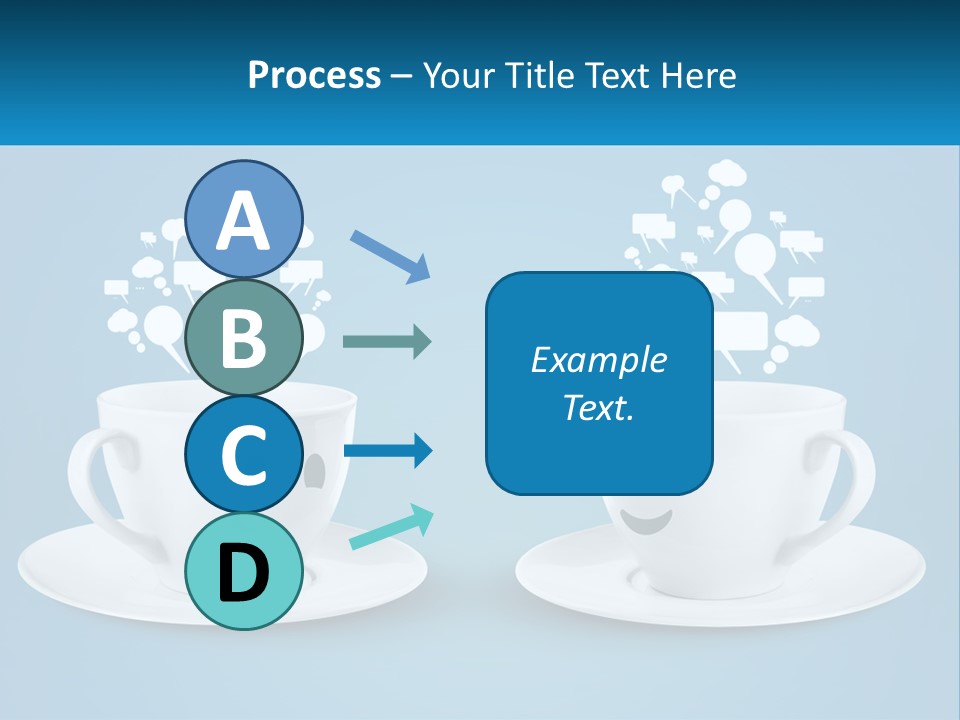 Process – Your Title Text Here

A

B

C

D

Example Text.